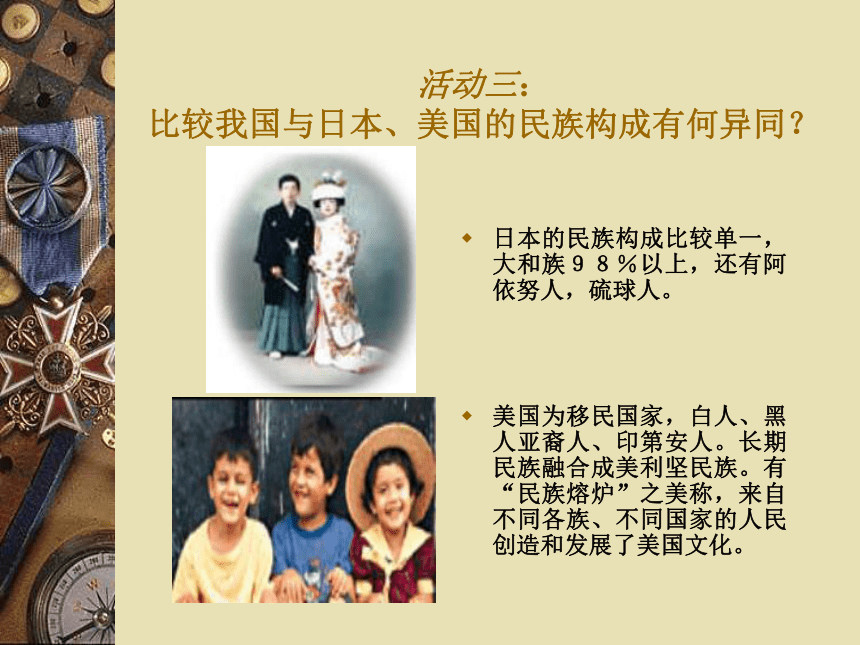 活动三：
比较我国与日本、美国的民族构成有何异同？

日本的民族构成比较单一，大和族９８％以上，还有阿依努人，硫球人。

美国为移民国家，白人、黑人亚裔人、印第安人。长期民族融合成美利坚民族。有“民族熔炉”之美称，来自不同各族、不同国家的人民创造和发展了美国文化。